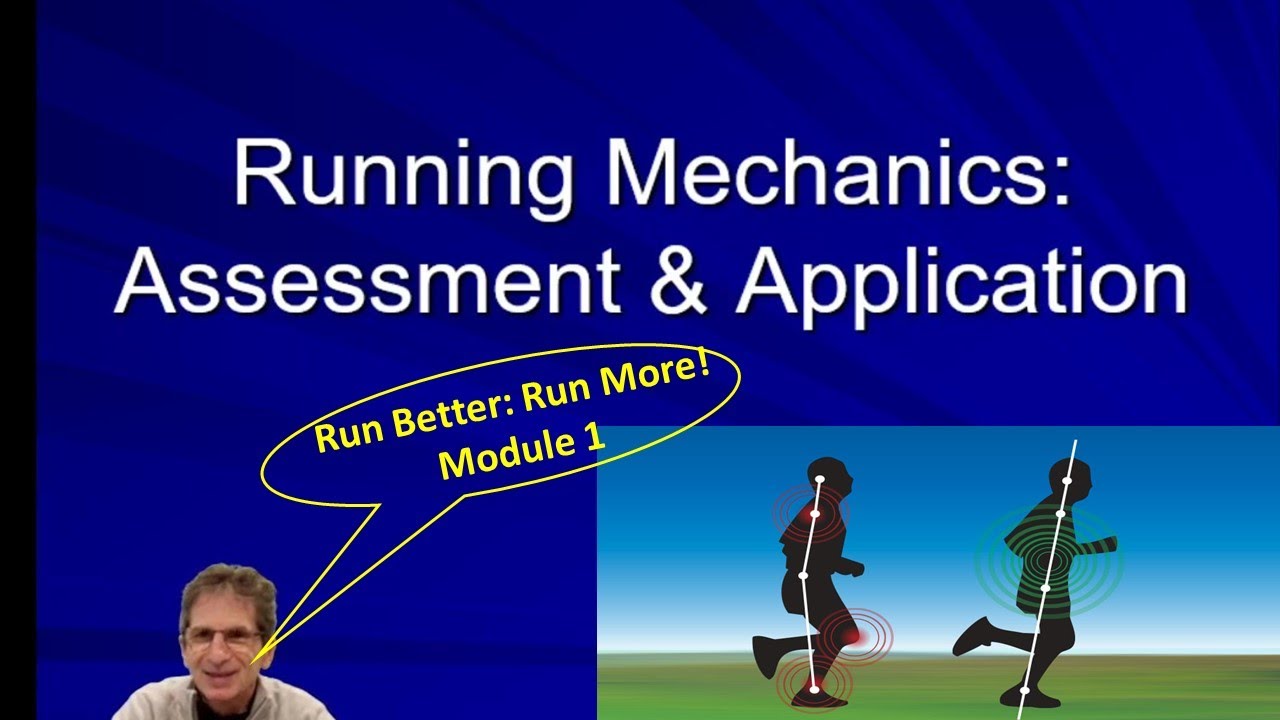 Running Mechanics:
Assessment & Application

Run Better: Run More!
Module 1